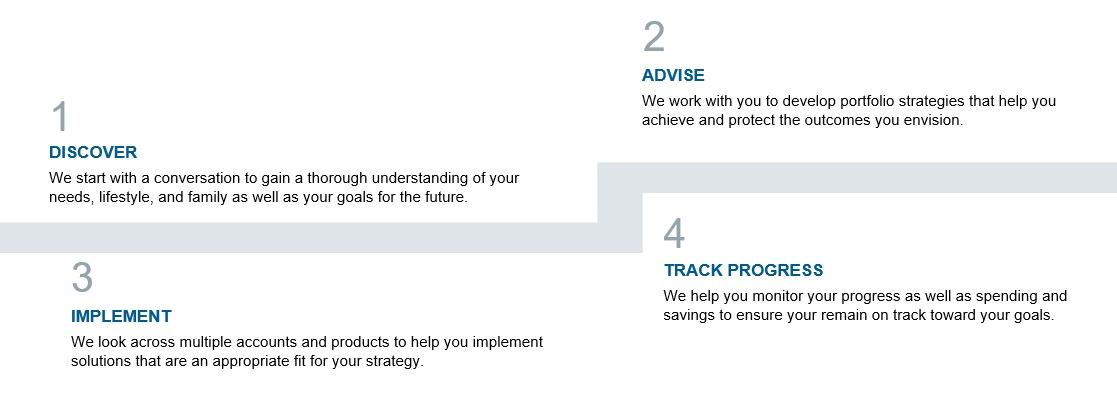 1
DISCOVER
We start with a conversation to gain a thorough understanding of your needs, lifestyle, and family as well as your goals for the future.

2
ADVISE
We work with you to develop portfolio strategies that help you achieve and protect the outcomes you envision.

3
IMPLEMENT
We look across multiple accounts and products to help you implement solutions that are an appropriate fit for your strategy.

4
TRACK PROGRESS
We help you monitor your progress as well as spending and savings to ensure your remain on track toward your goals.